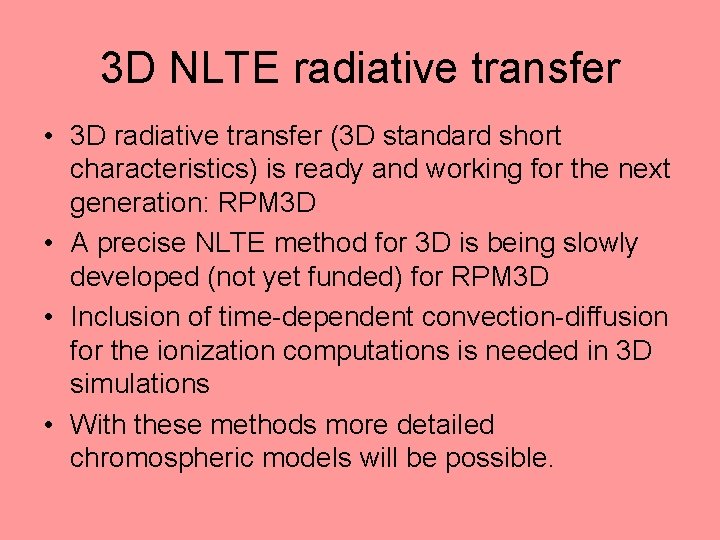 3D NLTE radiative transfer

• 3D radiative transfer (3D standard short characteristics) is ready and working for the next generation: RPM3D

• A precise NLTE method for 3D is being slowly developed (not yet funded) for RPM3D

• Inclusion of time-dependent convection-diffusion for the ionization computations is needed in 3D simulations

• With these methods more detailed chromospheric models will be possible.